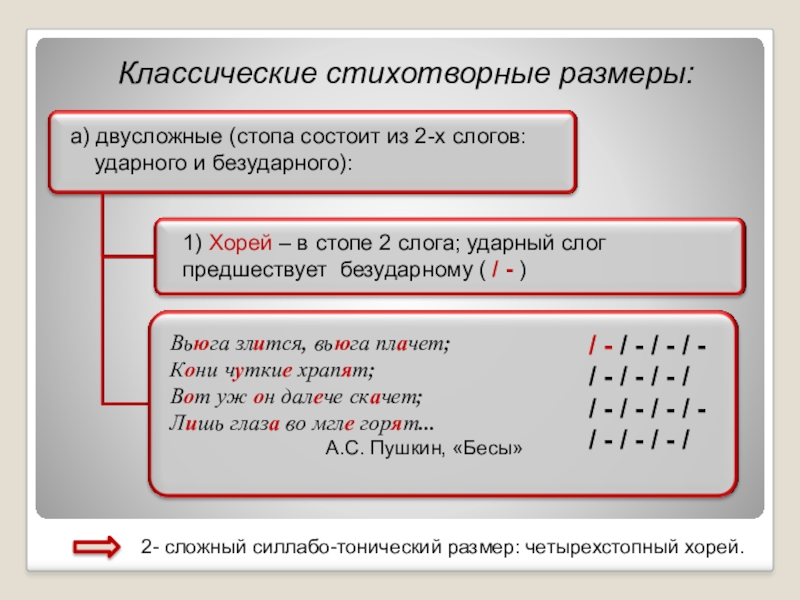 Классические стихотворные размеры:

а) двусложные (стопа состоит из 2-х слогов: ударного и безударного):

1) Хорей – в стопе 2 слога; ударный слог предшествует безударному ( / - )

Вьюга злится, вьюга плачет;
Кони чуткие храпят;
Вот уж он далече скачет;
Лишь глаза во мгле горят...
А.С. Пушкин, «Бесы»

/ - / - / - / -
/ - / - / - /
/ - / - / - / -
/ - / - / - /

2- сложный силлабо-тонический размер: четырехстопный хорей.